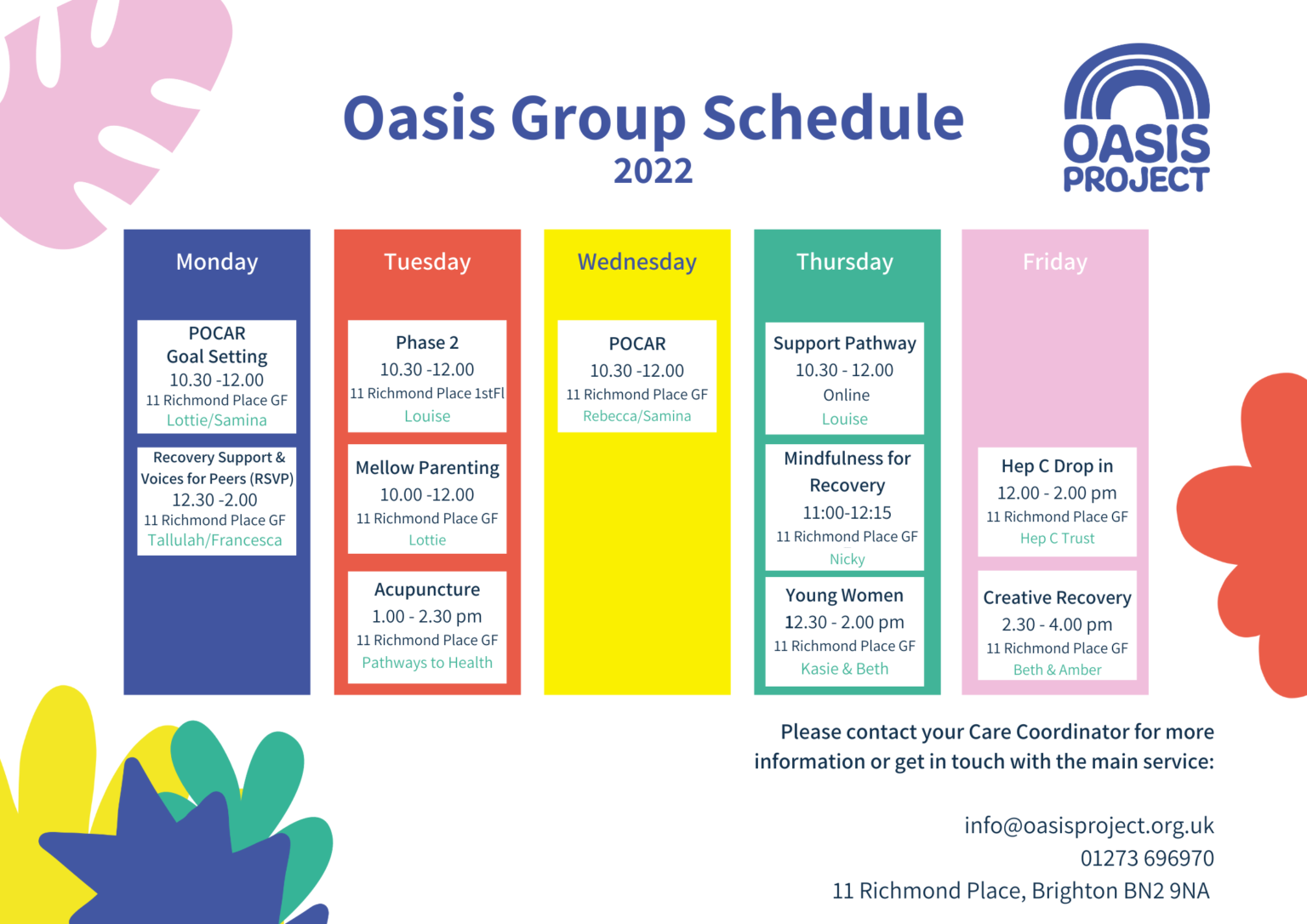 Oasis Group Schedule
2022

OASIS PROJECT

Monday

POCAR
Goal Setting
10.30 -12.00
11 Richmond Place GF
Lottie/Samina

Recovery Support & Voices for Peers (RSVP)
12.30 -2.00
11 Richmond Place GF
Tallulah/Francesca

Tuesday

Phase 2
10.30 -12.00
11 Richmond Place 1stFl
Louise

Mellow Parenting
10.00 -12.00
11 Richmond Place GF
Lottie

Acupuncture
1.00 - 2.30 pm
11 Richmond Place GF
Pathways to Health

Wednesday

POCAR
10.30 -12.00
11 Richmond Place GF
Rebecca/Samina

Thursday

Support Pathway
10.30 - 12.00
Online
Louise

Mindfulness for Recovery
11:00-12:15
11 Richmond Place GF
Nicky

Young Women
12.30 - 2.00 pm
11 Richmond Place GF
Kasie & Beth

Friday

Hep C Drop in
12.00 - 2.00 pm
11 Richmond Place GF
Hep C Trust

Creative Recovery
2.30 - 4.00 pm
11 Richmond Place GF
Beth & Amber

Please contact your Care Coordinator for more information or get in touch with the main service:

info@oasisproject.org.uk
01273 696970
11 Richmond Place, Brighton BN2 9NA